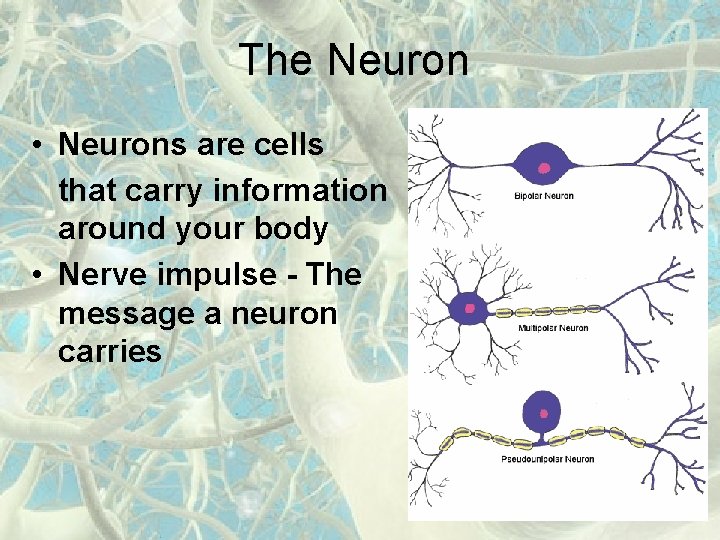 The Neuron

• Neurons are cells that carry information around your body
• Nerve impulse - The message a neuron carries

Bipolar Neuron

Multipolar Neuron

Pseudounipolar Neuron